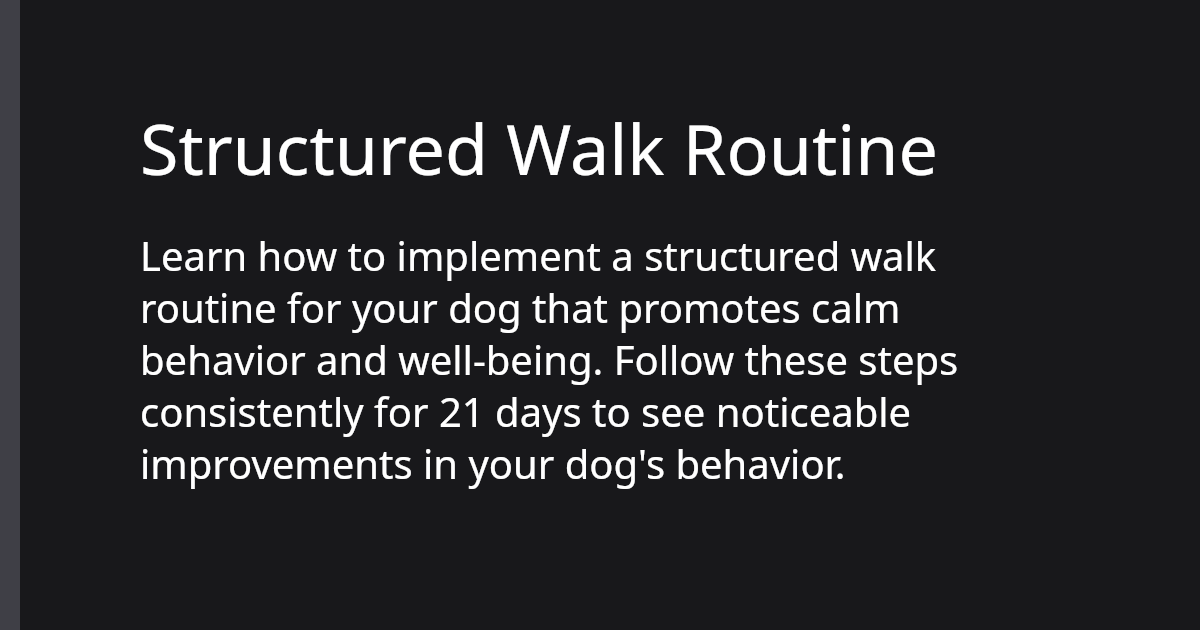 Structured Walk Routine

Learn how to implement a structured walk routine for your dog that promotes calm behavior and well-being. Follow these steps consistently for 21 days to see noticeable improvements in your dog's behavior.